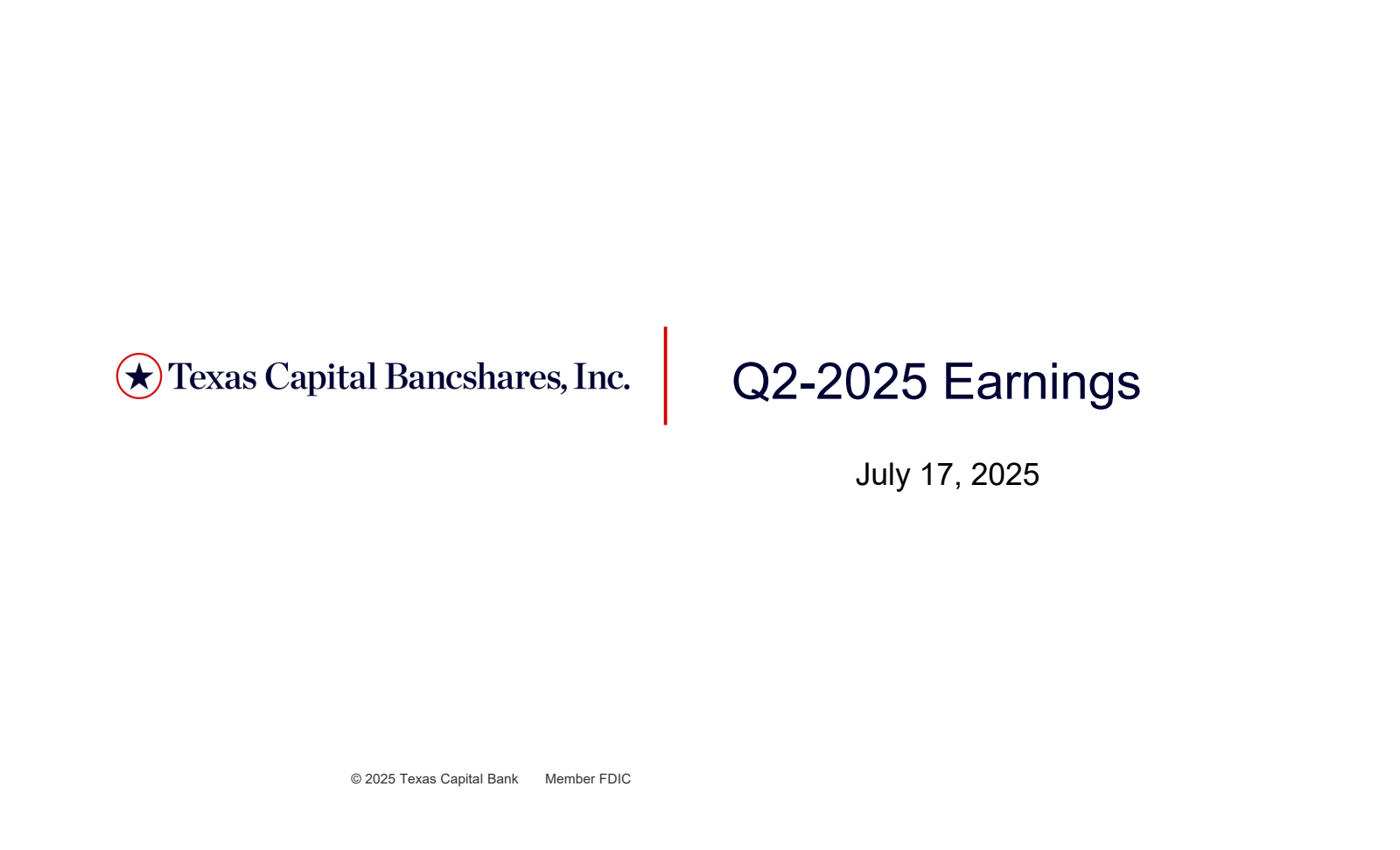 Texas Capital Bancshares, Inc.

Q2-2025 Earnings

July 17, 2025

© 2025 Texas Capital Bank Member FDIC